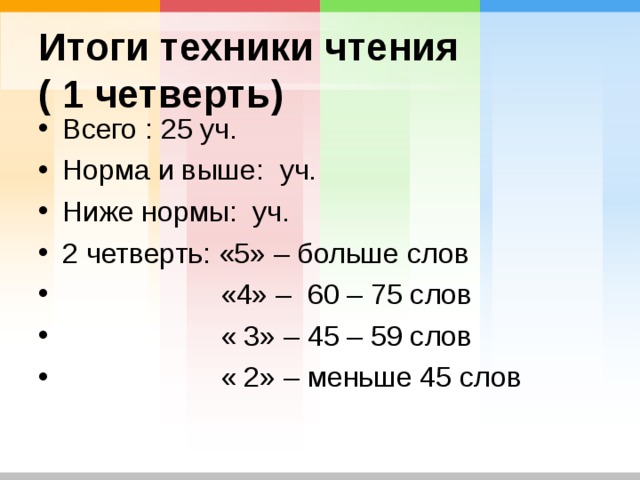 Итоги техники чтения ( 1 четверть)

• Всего : 25 уч.
• Норма и выше: уч.
• Ниже нормы: уч.
• 2 четверть: «5» – больше слов
• «4» – 60 – 75 слов
• « 3» – 45 – 59 слов
• « 2» – меньше 45 слов